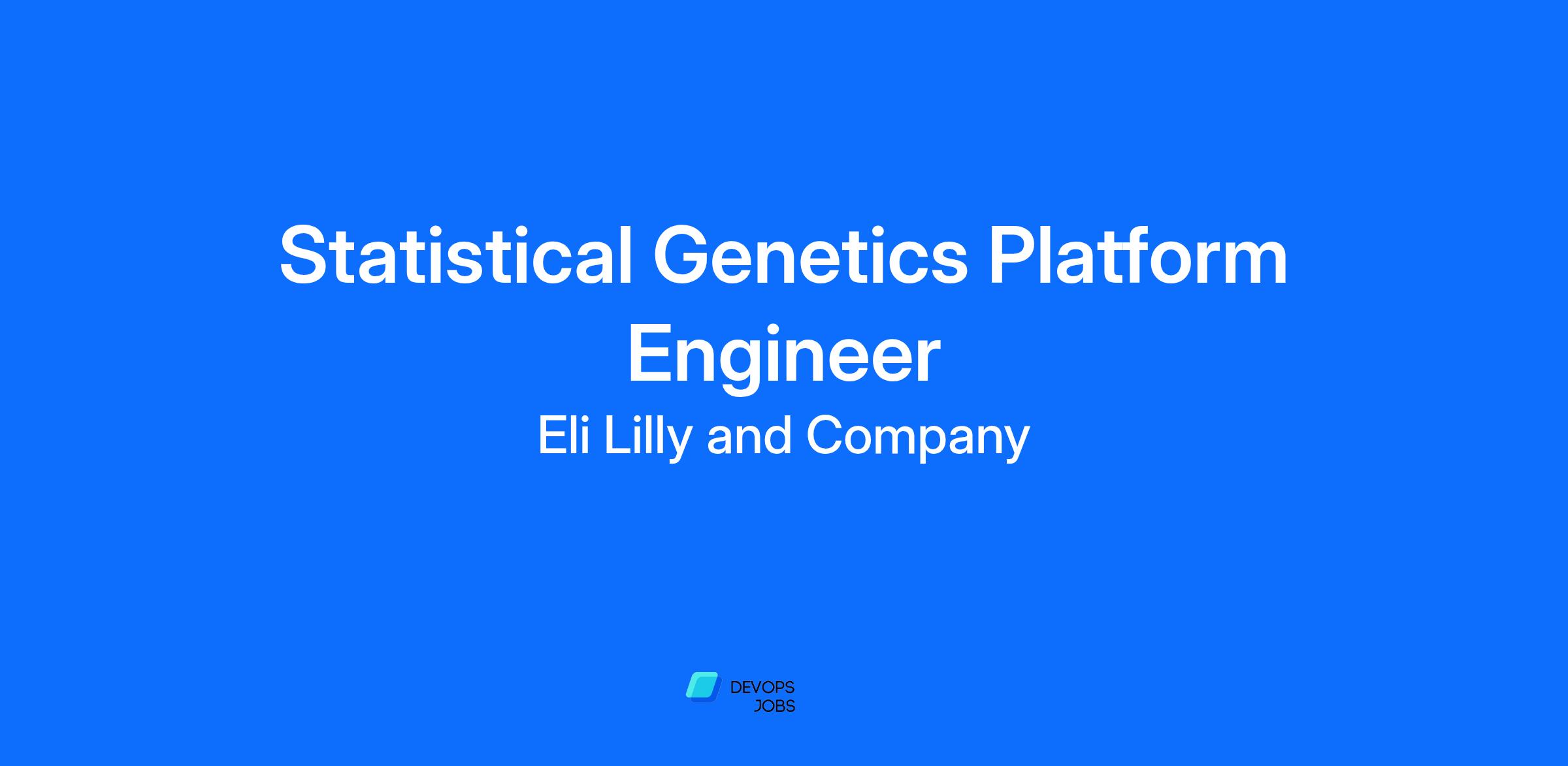 Statistical Genetics Platform Engineer

Eli Lilly and Company

DEVOPS
JOBS